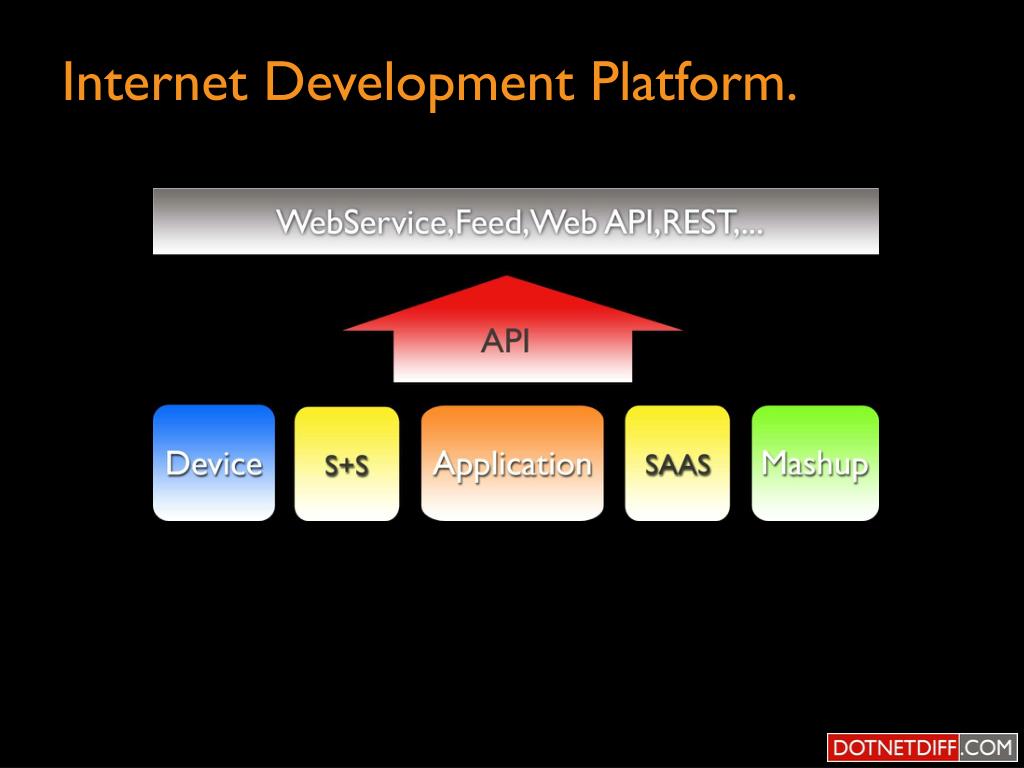 Internet Development Platform.

WebService,Feed,Web API,REST,...

API

Device

S+S

Application

SAAS

Mashup

DOTNETDIFF.COM